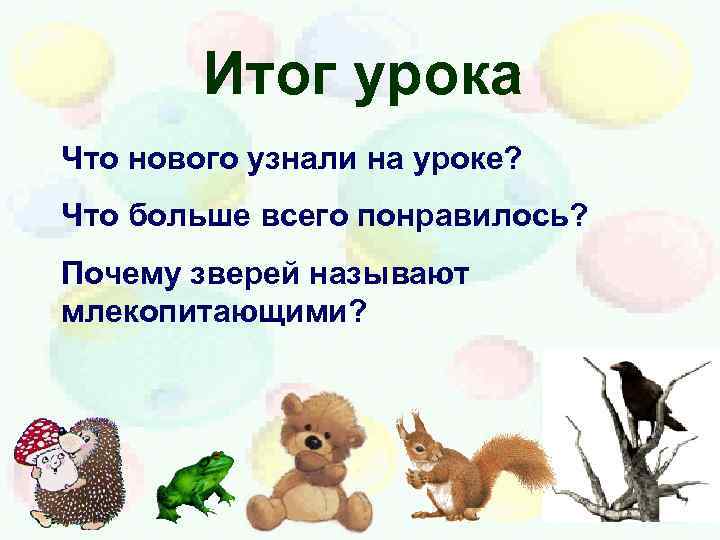 Итог урока

Что нового узнали на уроке?

Что больше всего понравилось?

Почему зверей называют млекопитающими?